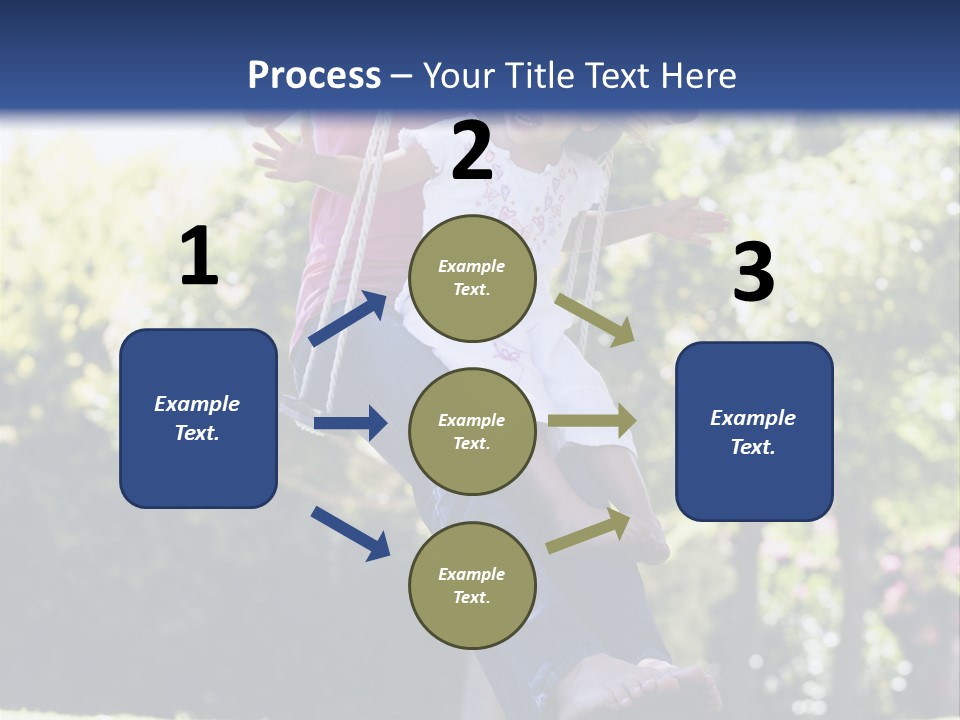 Process – Your Title Text Here

1

Example Text.

2

Example Text.

Example Text.

Example Text.

3

Example Text.